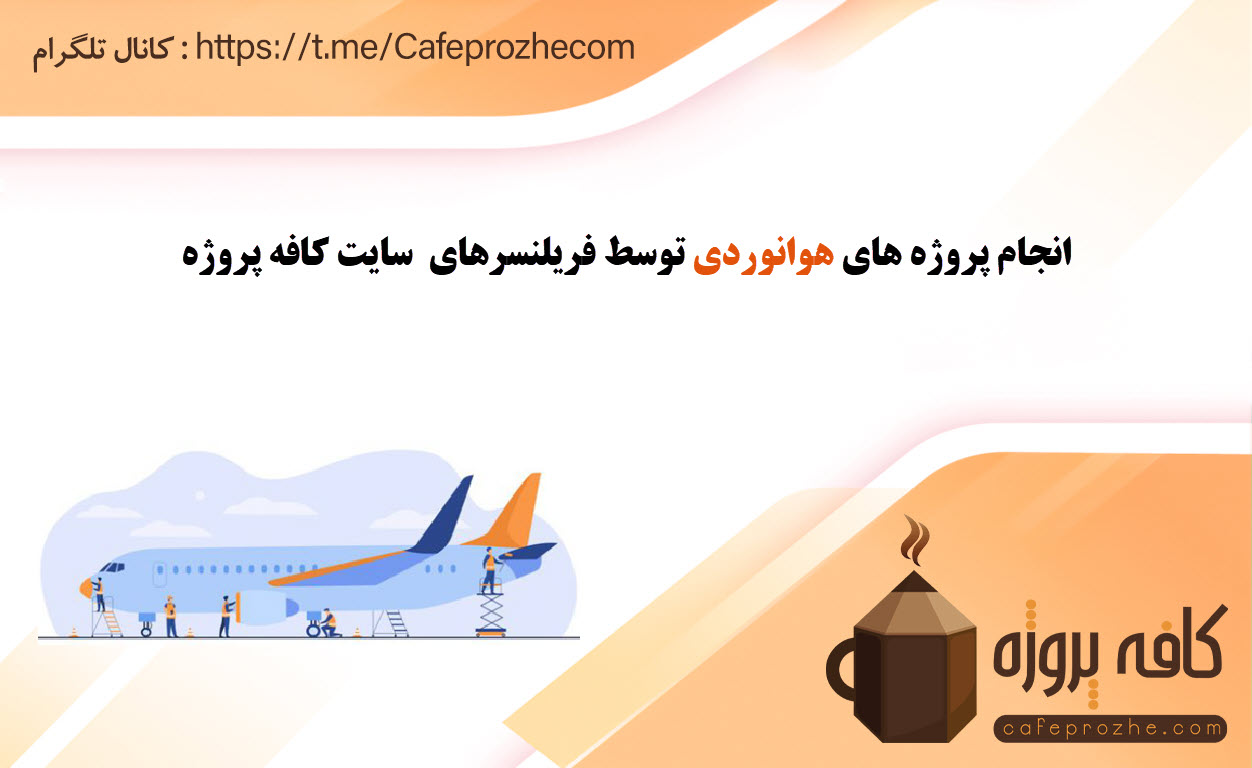 کانال تلگرام : https://t.me/Cafeprozhecom

انجام پروژه های هوانوردی توسط فریلنسرهای سایت کافه پروژه

کافه پروژه
cafeprozhe.com